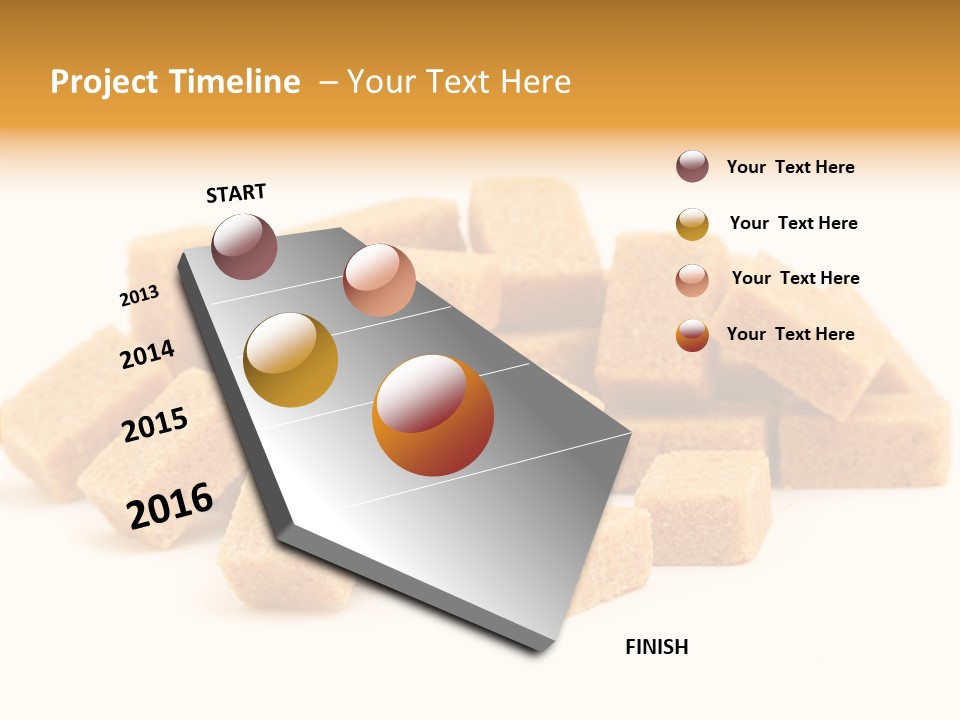 Project Timeline – Your Text Here

START

2013

2014

2015

2016

FINISH

Your Text Here

Your Text Here

Your Text Here

Your Text Here